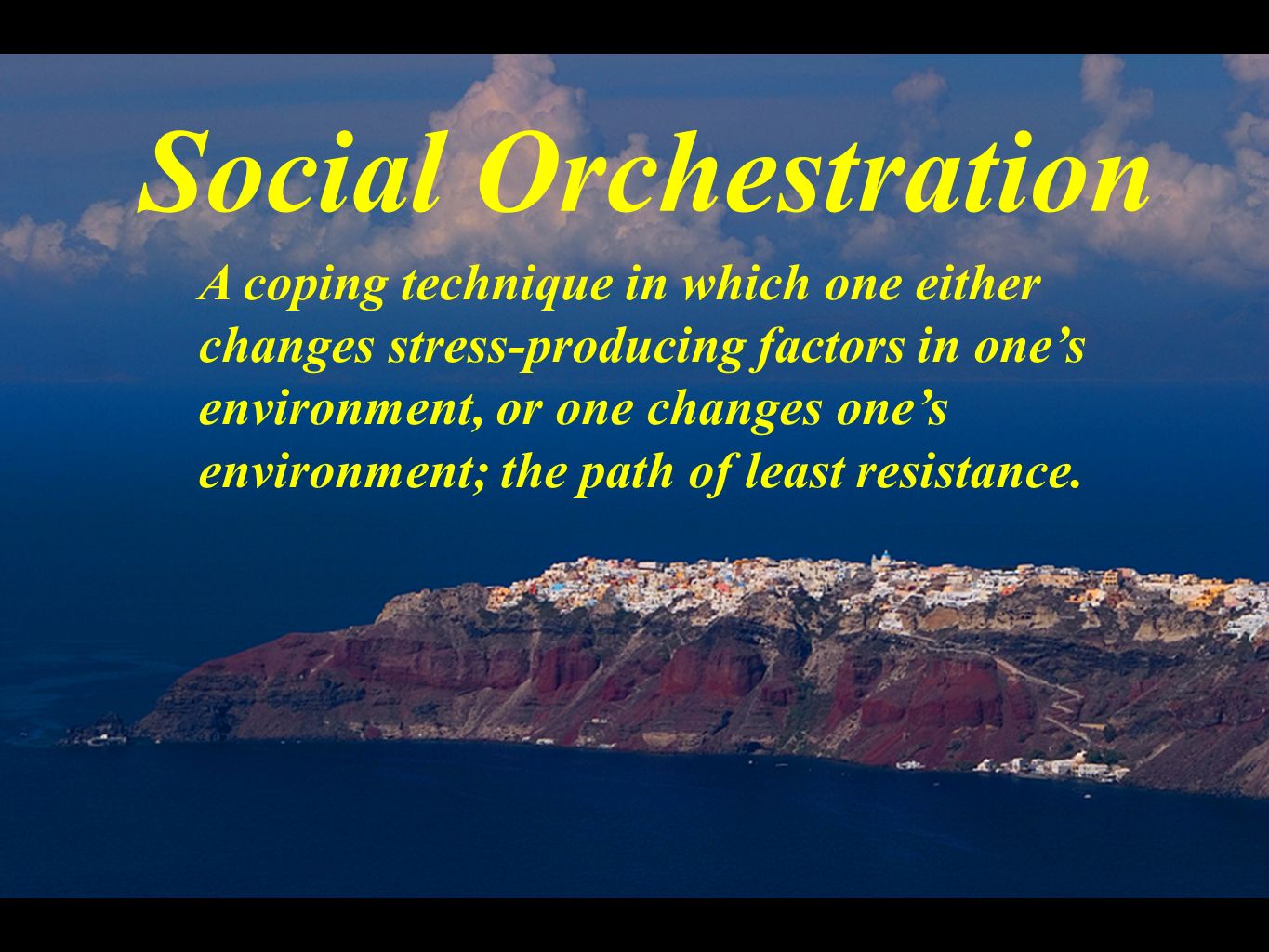 Social Orchestration

A coping technique in which one either changes stress-producing factors in one’s environment, or one changes one’s environment; the path of least resistance.